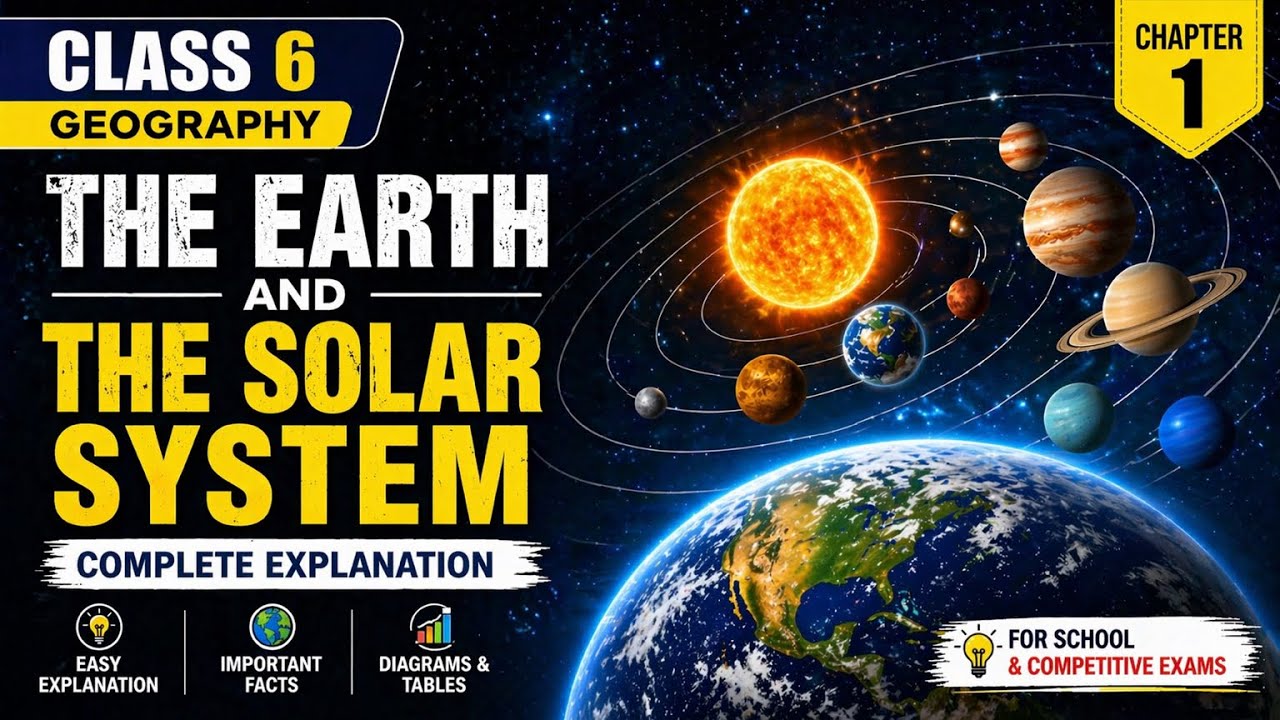 CLASS 6
GEOGRAPHY

CHAPTER
1

THE EARTH
AND
THE SOLAR SYSTEM

COMPLETE EXPLANATION

EASY EXPLANATION

IMPORTANT FACTS

DIAGRAMS & TABLES

FOR SCHOOL
& COMPETITIVE EXAMS